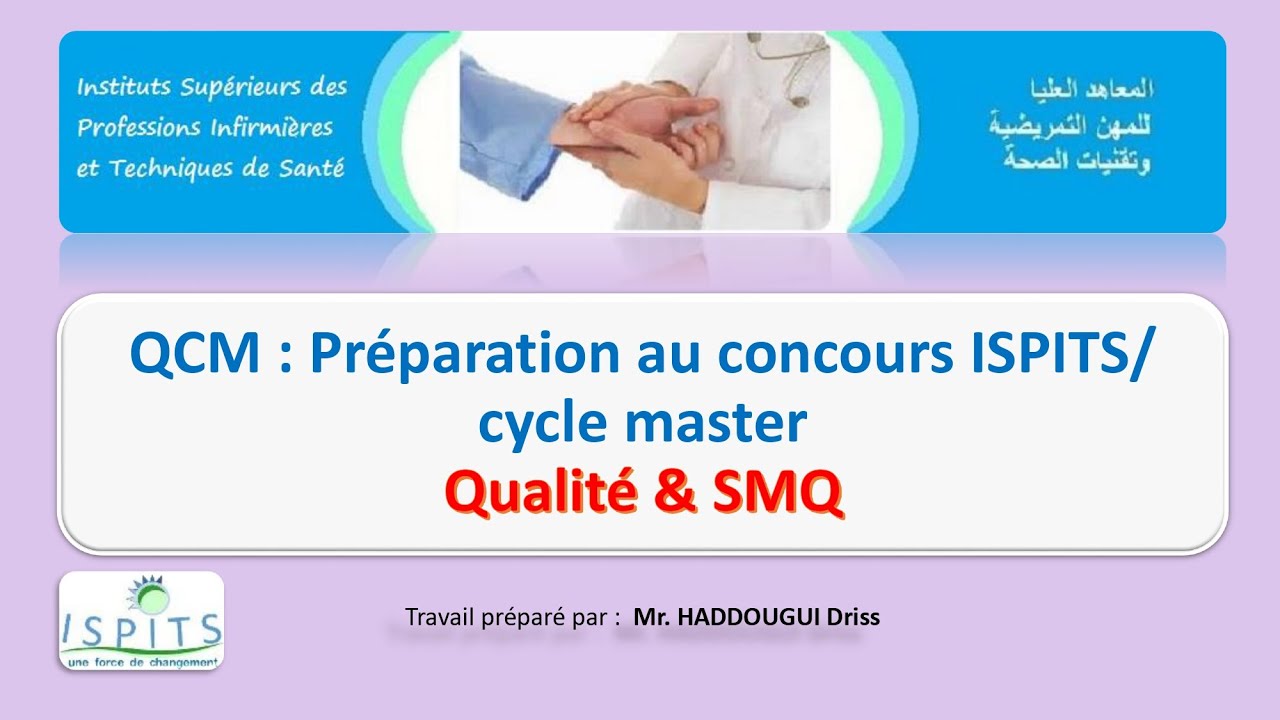 Instituts Supérieurs des Professions Infirmières et Techniques de Santé

المعاهد العليا للمهن التمريضية وتقنيات الصحة

QCM : Préparation au concours ISPITS/ cycle master
Qualité & SMQ

ISPITS
une force de changement

Travail préparé par : Mr. HADDOUGUI Driss